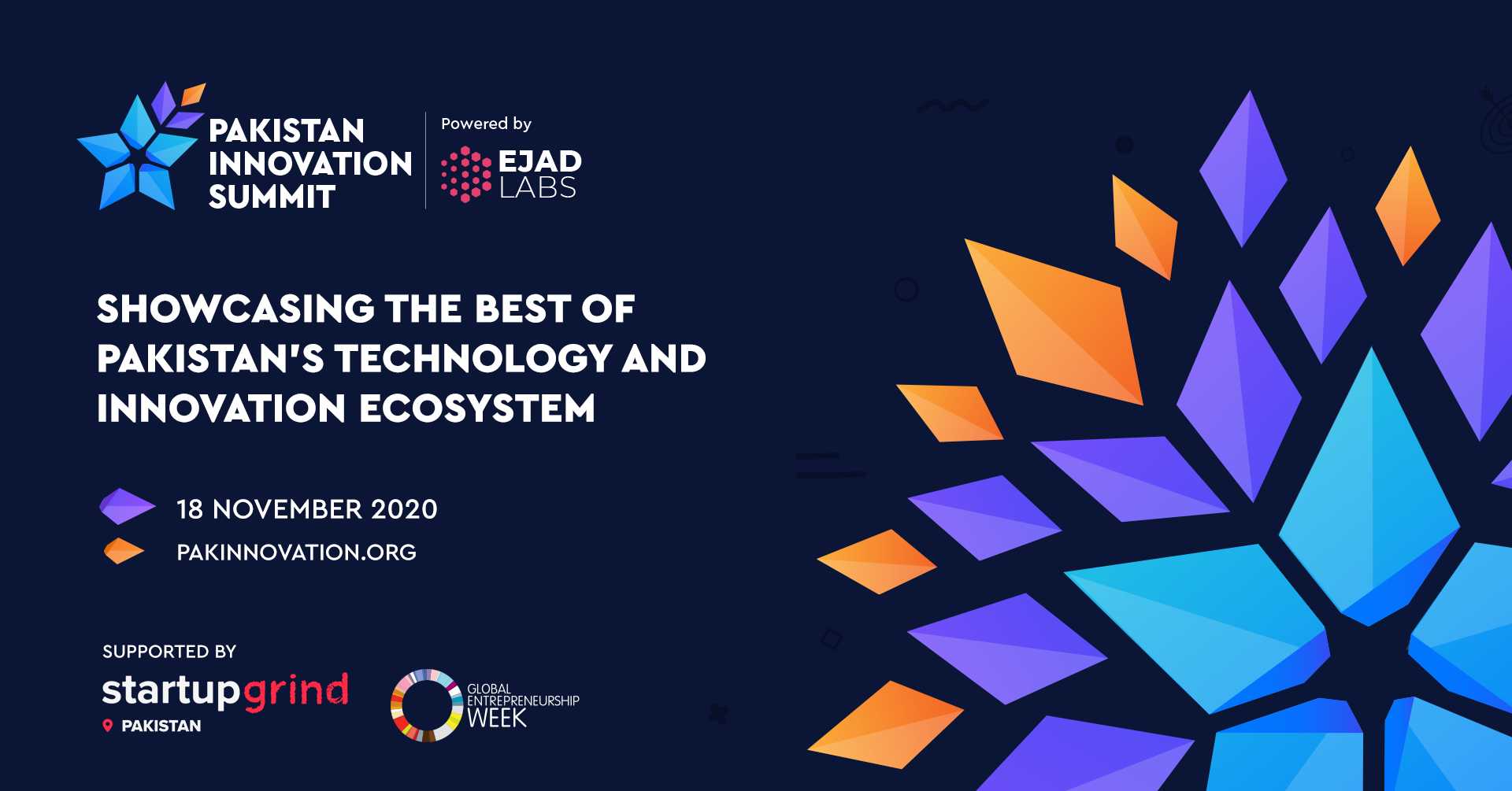 PAKISTAN INNOVATION SUMMIT

Powered by

EJAD LABS

SHOWCASING THE BEST OF PAKISTAN'S TECHNOLOGY AND INNOVATION ECOSYSTEM

18 NOVEMBER 2020

PAKINNOVATION.ORG

SUPPORTED BY

startupgrind

PAKISTAN

GLOBAL ENTREPRENEURSHIP WEEK